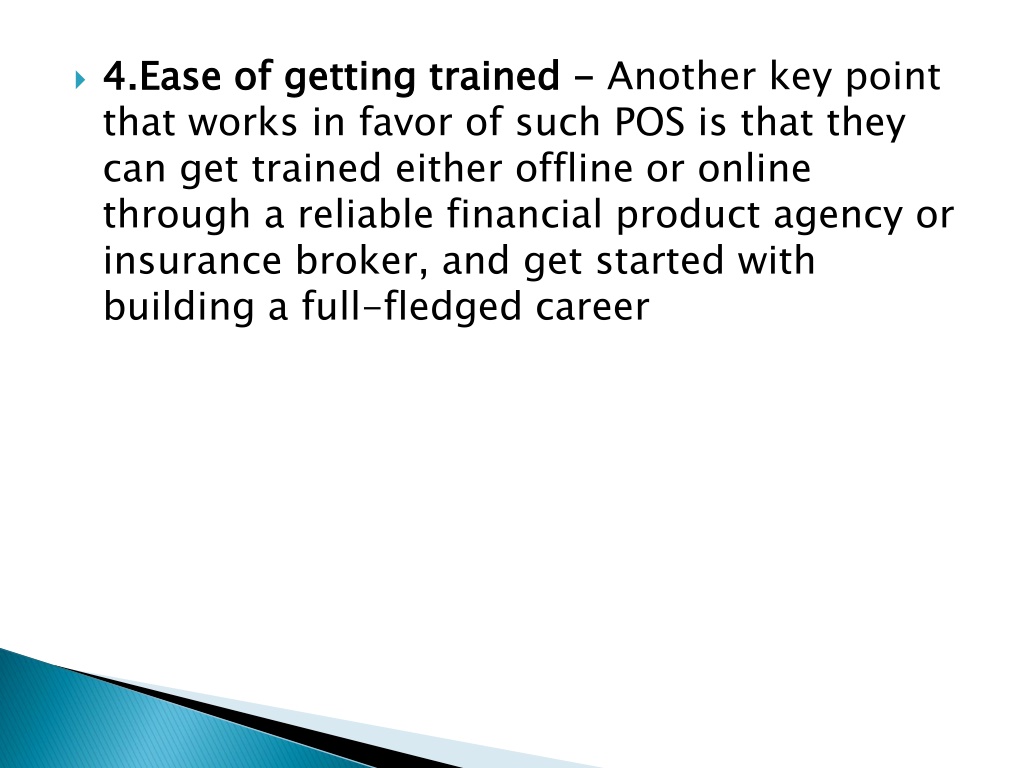 4.Ease of getting trained - Another key point that works in favor of such POS is that they can get trained either offline or online through a reliable financial product agency or insurance broker, and get started with building a full-fledged career